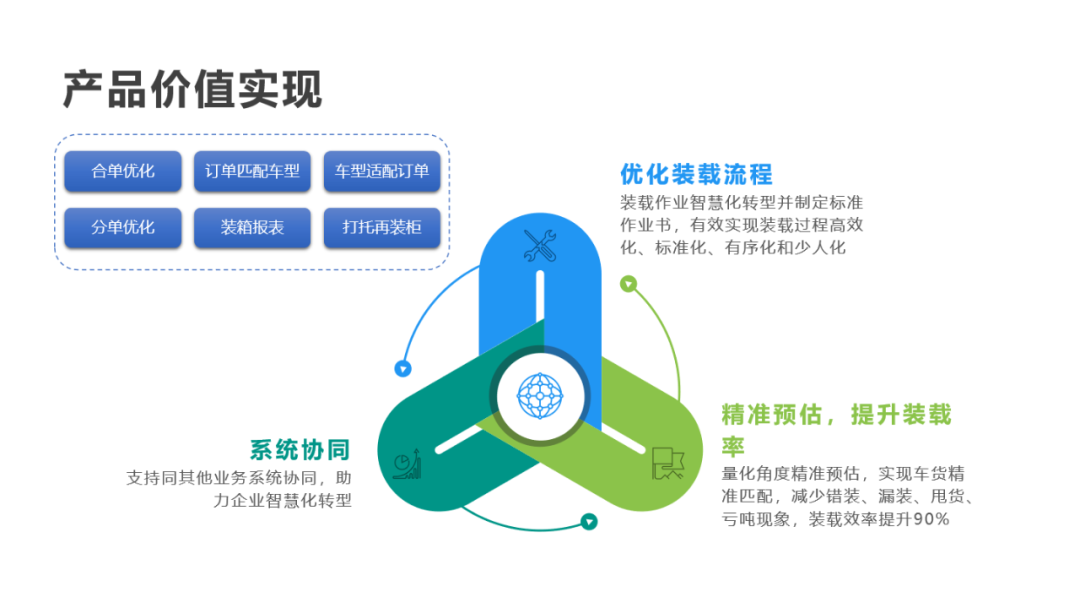 产品价值实现

合单优化
订单匹配车型
车型适配订单
分单优化
装箱报表
打托再装柜

优化装载流程
装载作业智慧化转型并制定标准作业书，有效实现装载过程高效化、标准化、有序化和少人化

精准预估，提升装载率
量化角度精准预估，实现车货精准匹配，减少错装、漏装、甩货、亏吨现象，装载效率提升90%

系统协同
支持同其他业务系统协同，助力企业智慧化转型